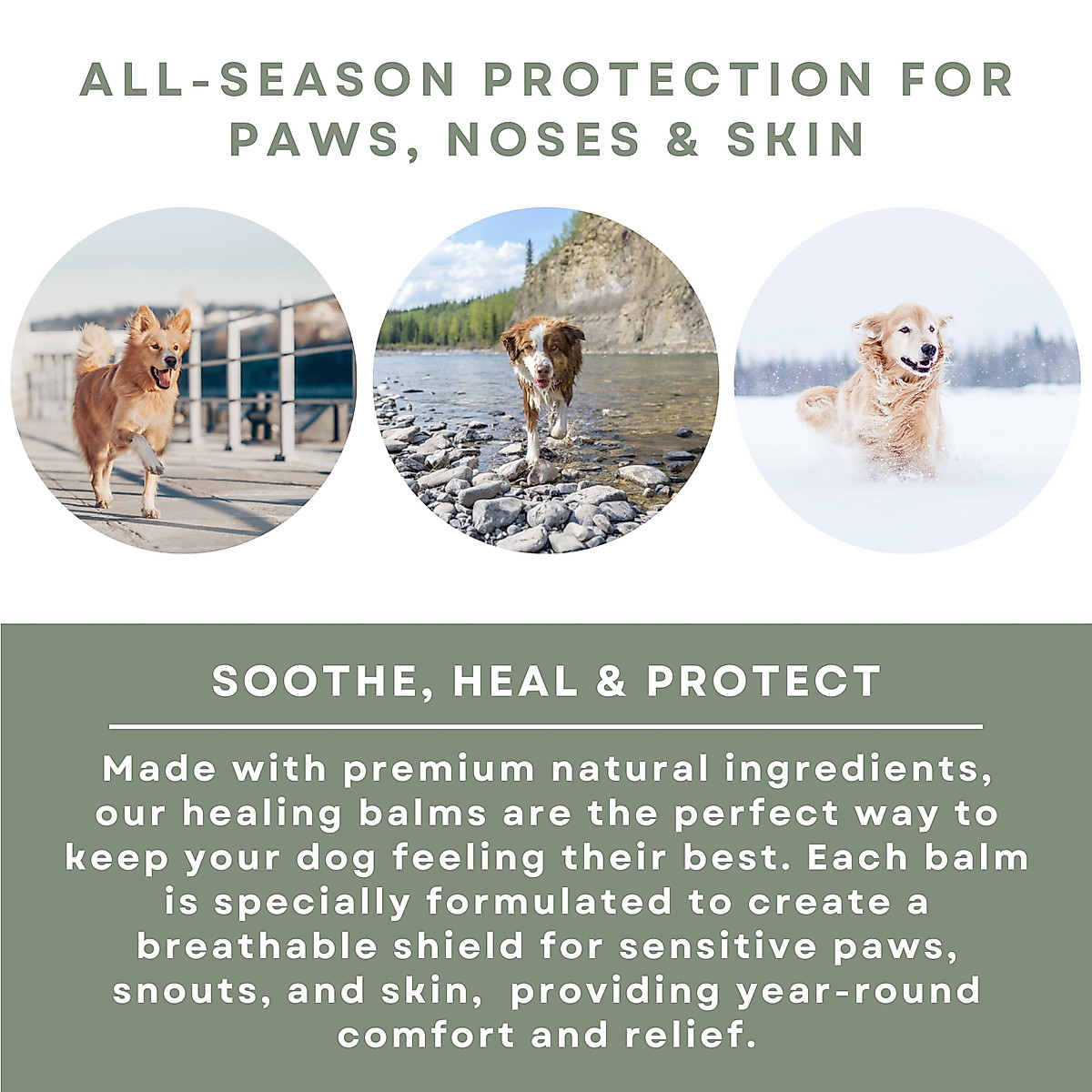 ALL-SEASON PROTECTION FOR PAWS, NOSES & SKIN

SOOTHE, HEAL & PROTECT

Made with premium natural ingredients, our healing balms are the perfect way to keep your dog feeling their best. Each balm is specially formulated to create a breathable shield for sensitive paws, snouts, and skin, providing year-round comfort and relief.